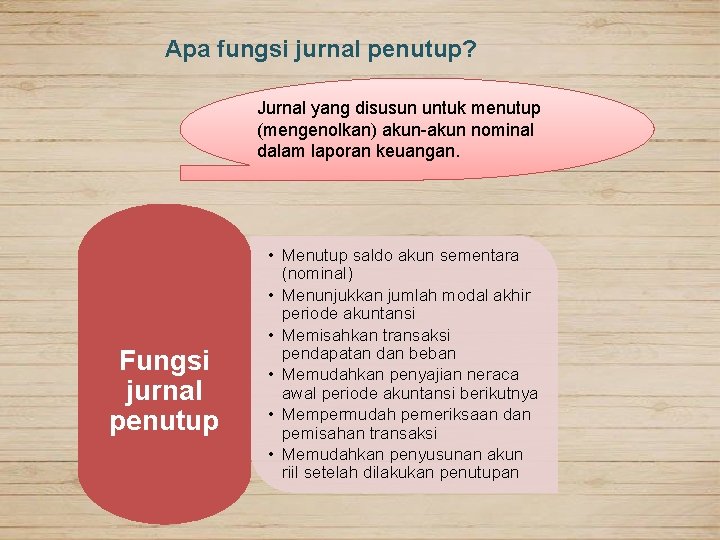 Apa fungsi jurnal penutup?

Jurnal yang disusun untuk menutup (mengenolkan) akun-akun nominal dalam laporan keuangan.

Fungsi jurnal penutup

• Menutup saldo akun sementara (nominal)
• Menunjukkan jumlah modal akhir periode akuntansi
• Memisahkan transaksi pendapatan dan beban
• Memudahkan penyajian neraca awal periode akuntansi berikutnya
• Mempermudah pemeriksaan dan pemisahan transaksi
• Memudahkan penyusunan akun riil setelah dilakukan penutupan